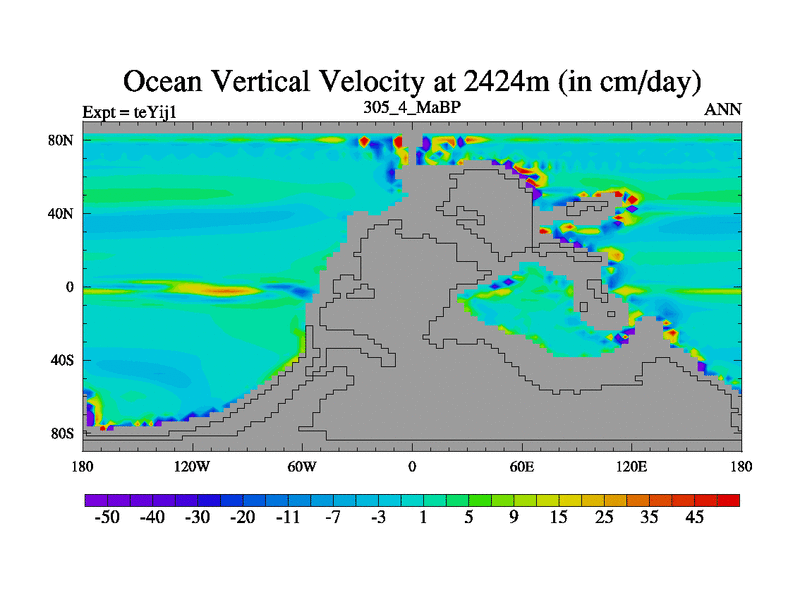 Ocean Vertical Velocity at 2424m (in cm/day)

Expt = teYij1

305_4_MaBP

ANN

80N
40N
0
40S
80S

180
120W
60W
0
60E
120E
180

-50
-40
-30
-20
-11
-7
-3
1
5
9
15
25
35
45